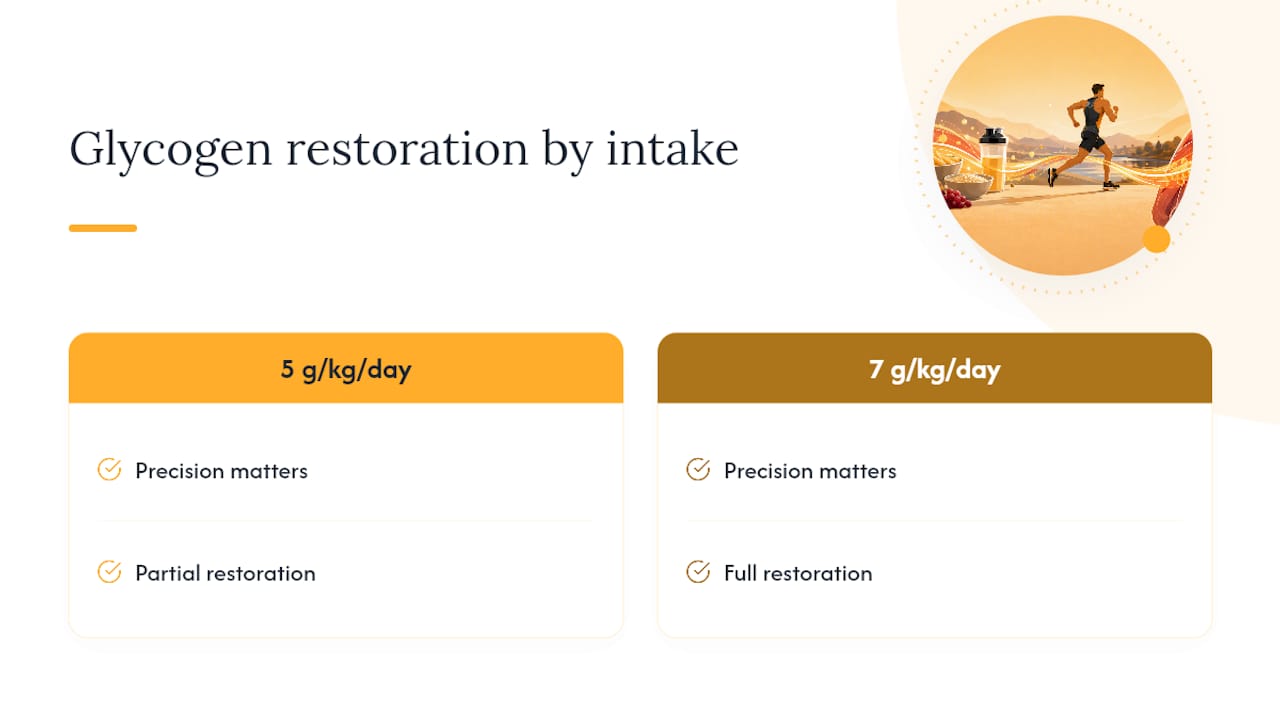 Glycogen restoration by intake

5 g/kg/day

Precision matters

Partial restoration

7 g/kg/day

Precision matters

Full restoration